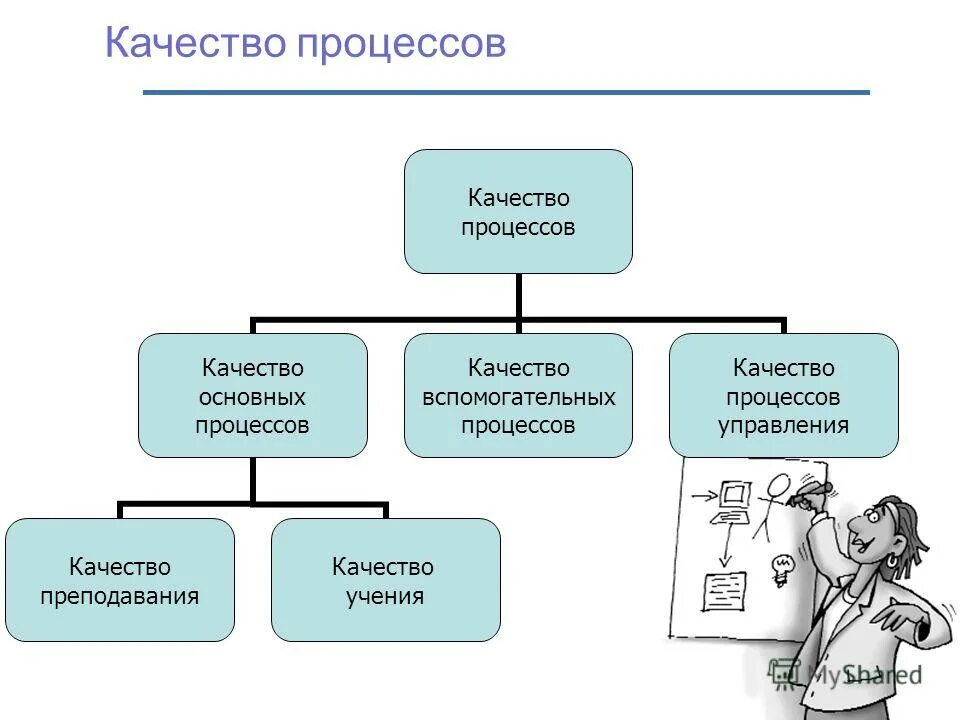 Качество процессов

Качество процессов

Качество основных процессов

Качество вспомогательных процессов

Качество процессов управления

Качество преподавания

Качество учения

MyShared